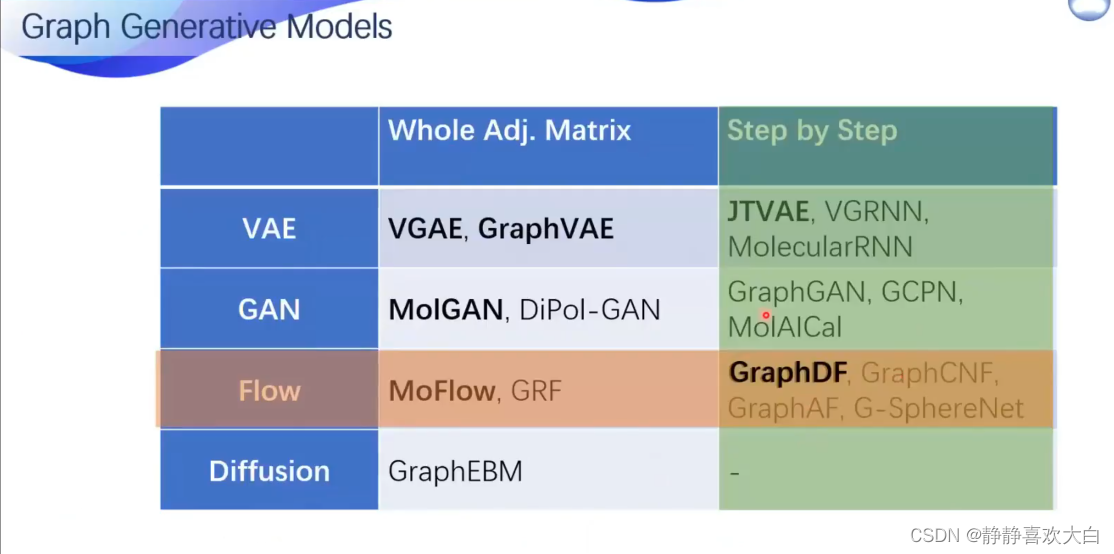 Graph Generative Models

| | Whole Adj. Matrix | Step by Step |
|---|---|---|
| VAE | VGAE, GraphVAE | JTVAE, VGRNN, MolecularRNN |
| GAN | MolGAN, DiPol-GAN | GraphGAN, GCPN, MolAICal |
| Flow | MoFlow, GRF | GraphDF, GraphCNF, GraphAF, G-SphereNet |
| Diffusion | GraphEBM | - |

CSDN @静静喜欢大白